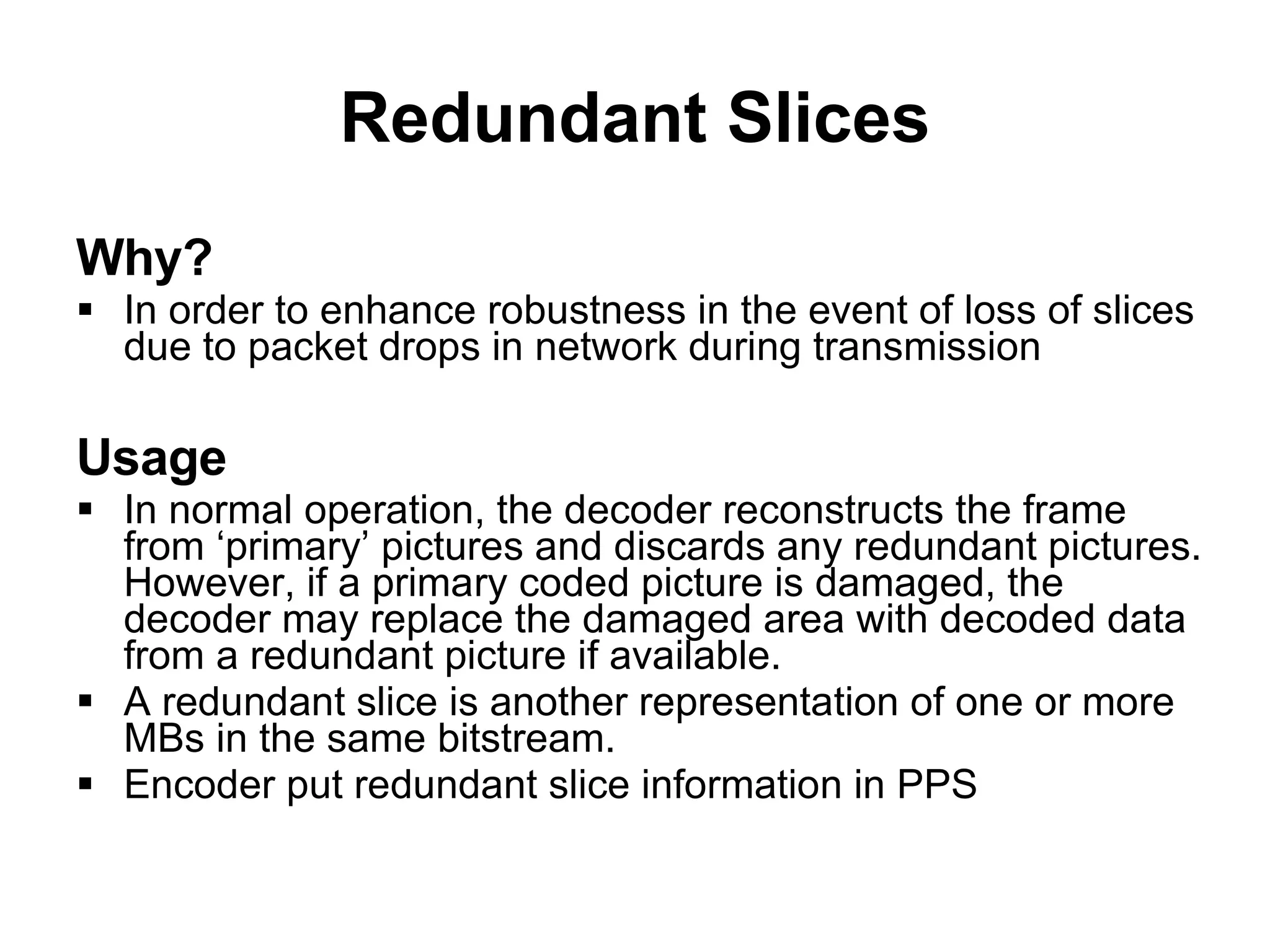 Redundant Slices

Why?

▪ In order to enhance robustness in the event of loss of slices due to packet drops in network during transmission

Usage

▪ In normal operation, the decoder reconstructs the frame from ‘primary’ pictures and discards any redundant pictures. However, if a primary coded picture is damaged, the decoder may replace the damaged area with decoded data from a redundant picture if available.
▪ A redundant slice is another representation of one or more MBs in the same bitstream.
▪ Encoder put redundant slice information in PPS